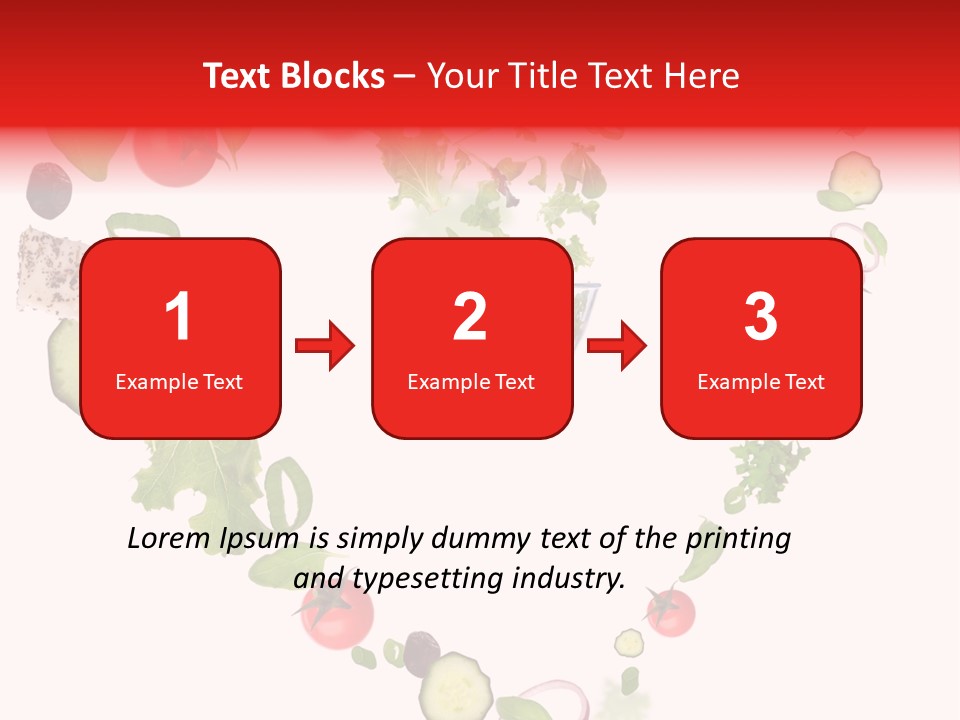 Text Blocks – Your Title Text Here

1
Example Text

2
Example Text

3
Example Text

Lorem Ipsum is simply dummy text of the printing and typesetting industry.